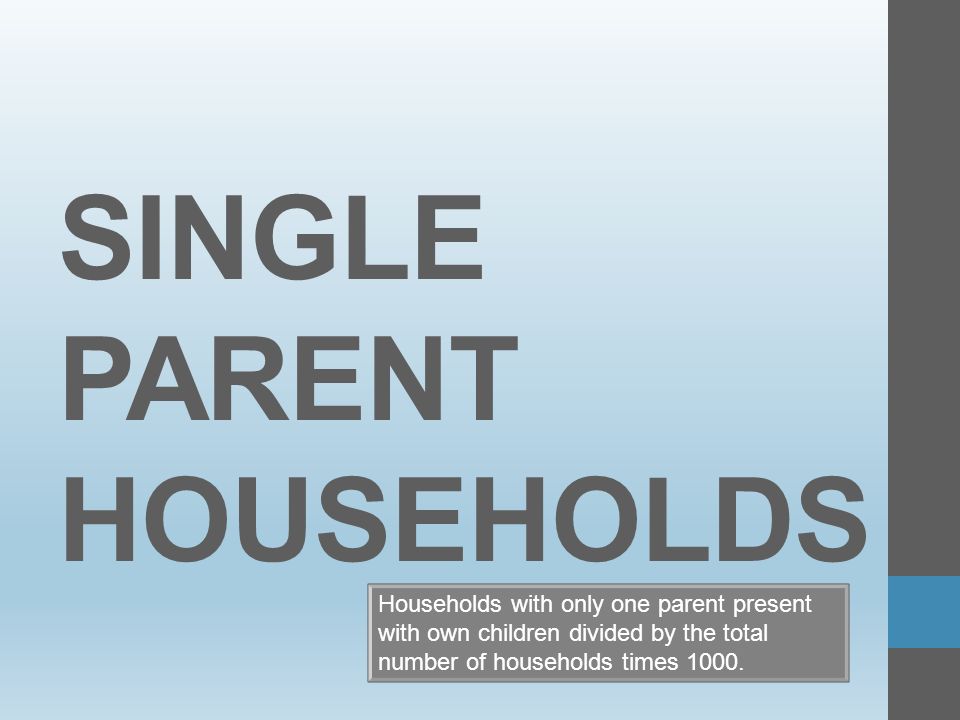 SINGLE PARENT HOUSEHOLDS

Households with only one parent present with own children divided by the total number of households times 1000.